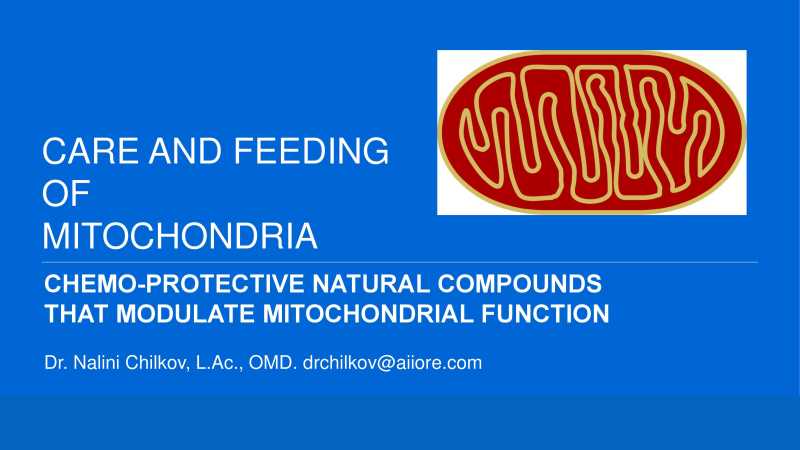 CARE AND FEEDING OF MITOCHONDRIA

CHEMO-PROTECTIVE NATURAL COMPOUNDS THAT MODULATE MITOCHONDRIAL FUNCTION

Dr. Nalini Chilkov, L.Ac., OMD. drchilkov@aiiore.com